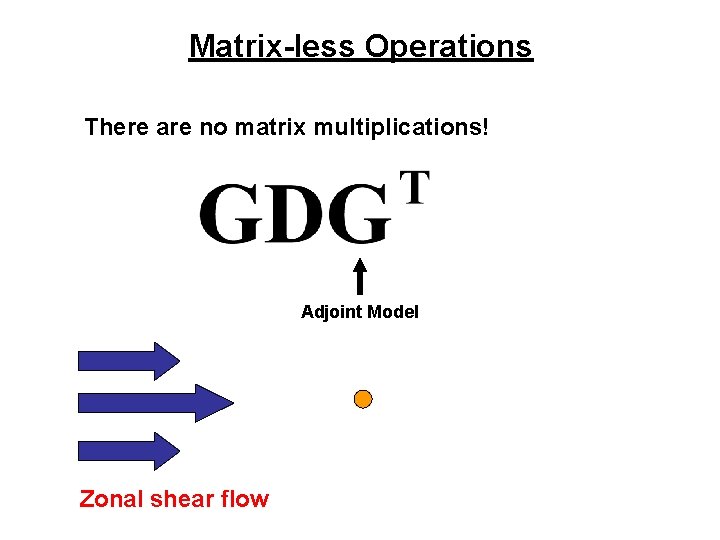 Matrix-less Operations

There are no matrix multiplications!

$GDG^T$

Adjoint Model

Zonal shear flow